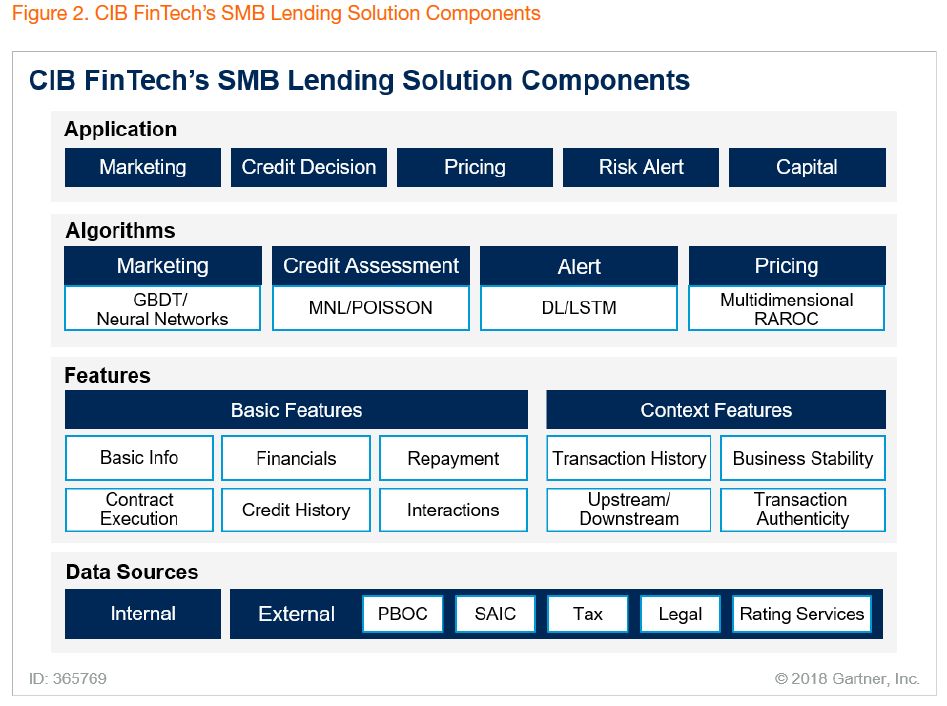 Figure 2. CIB FinTech's SMB Lending Solution Components

CIB FinTech's SMB Lending Solution Components

Application

Marketing

Credit Decision

Pricing

Risk Alert

Capital

Algorithms

Marketing

GBDT/ Neural Networks

Credit Assessment

MNL/POISSON

Alert

DL/LSTM

Pricing

Multidimensional RAROC

Features

Basic Features

Basic Info

Financials

Repayment

Contract Execution

Credit History

Interactions

Context Features

Transaction History

Business Stability

Upstream/ Downstream

Transaction Authenticity

Data Sources

Internal

External

PBOC

SAIC

Tax

Legal

Rating Services

ID: 365769

© 2018 Gartner, Inc.